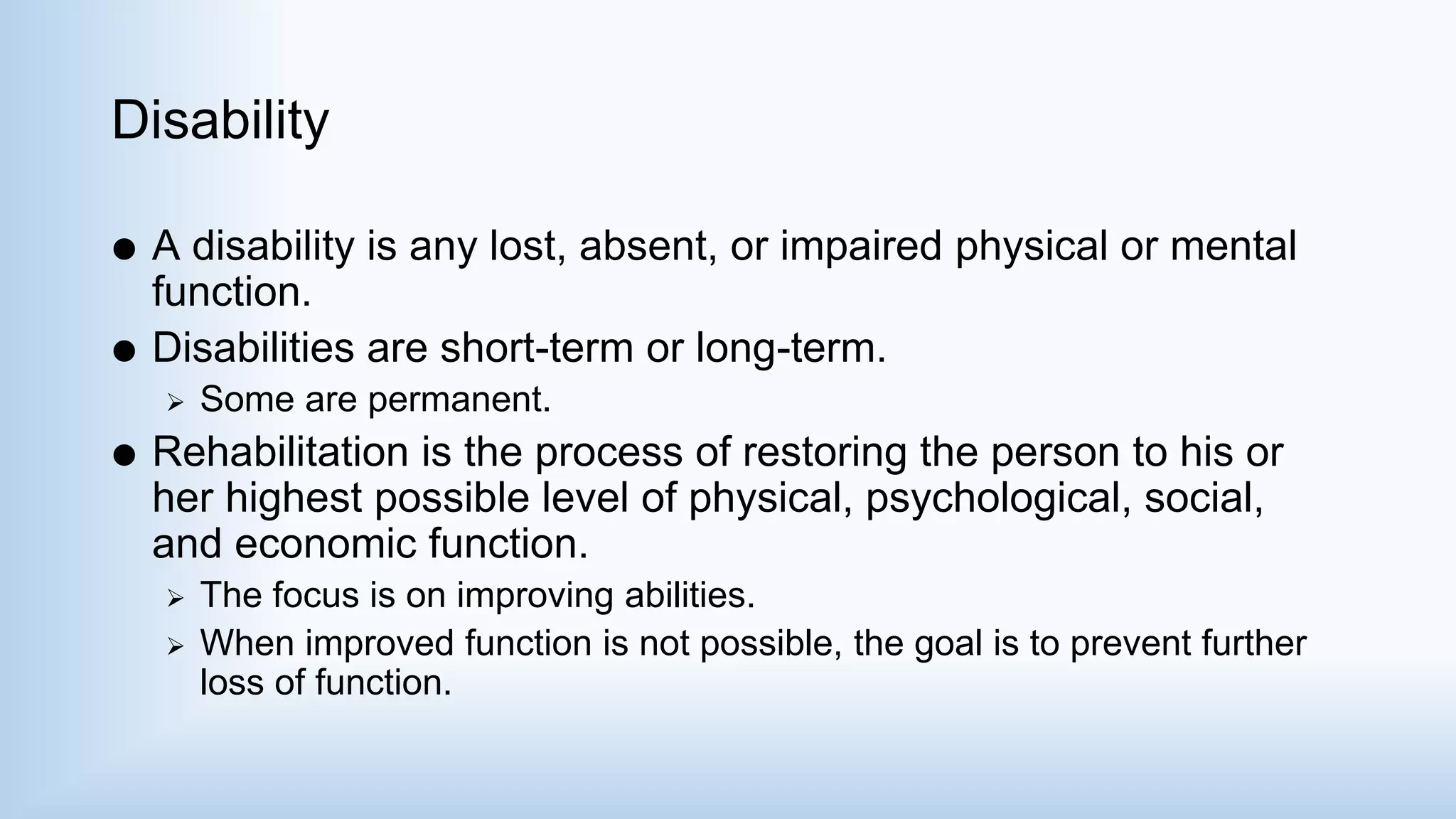 Disability

● A disability is any lost, absent, or impaired physical or mental function.

● Disabilities are short-term or long-term.

➢ Some are permanent.

● Rehabilitation is the process of restoring the person to his or her highest possible level of physical, psychological, social, and economic function.

➢ The focus is on improving abilities.

➢ When improved function is not possible, the goal is to prevent further loss of function.